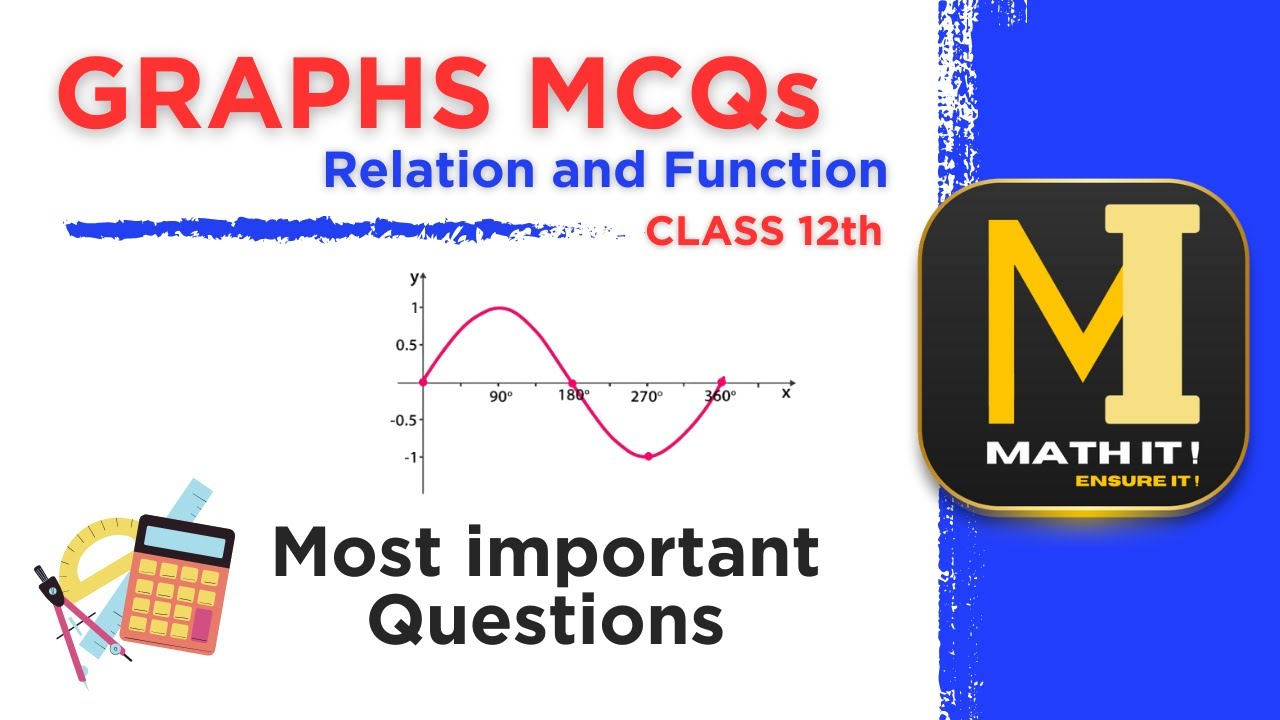 GRAPHS MCQs
Relation and Function
CLASS 12th

y
1
0.5
-0.5
-1
90°
180°
270°
360°
x

Most important Questions

MI
MATH IT !
ENSURE IT !